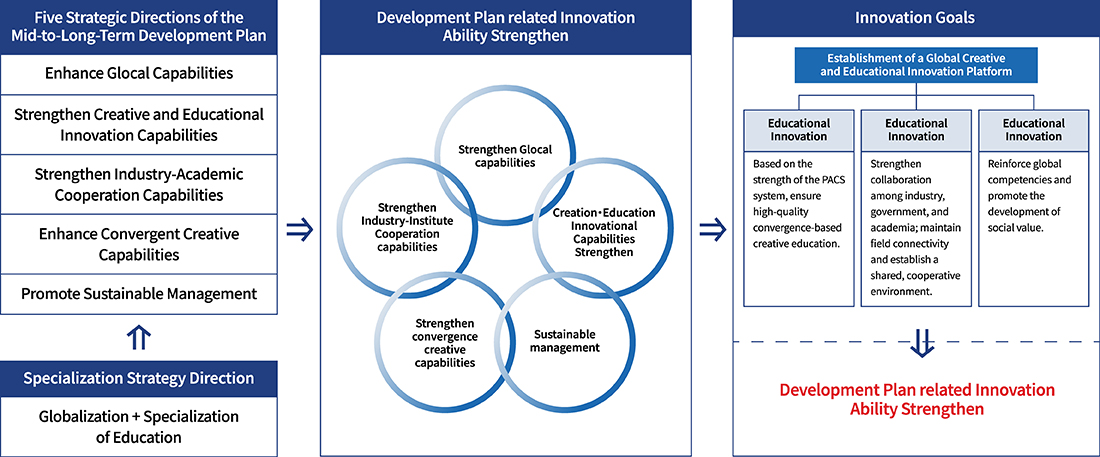 Five Strategic Directions of the Mid-to-Long-Term Development Plan

Enhance Glocal Capabilities

Strengthen Creative and Educational Innovation Capabilities

Strengthen Industry-Academic Cooperation Capabilities

Enhance Convergent Creative Capabilities

Promote Sustainable Management

⇑

Specialization Strategy Direction

Globalization + Specialization of Education

⇒

Development Plan related Innovation Ability Strengthen

Strengthen Glocal capabilities

Strengthen Industry-Institute Cooperation capabilities

Creation·Education Innovational Capabilities Strengthen

Strengthen convergence creative capabilities

Sustainable management

⇒

Innovation Goals

Establishment of a Global Creative and Educational Innovation Platform

Educational Innovation

Based on the strength of the PACS system, ensure high-quality convergence-based creative education.

Educational Innovation

Strengthen collaboration among industry, government, and academia; maintain field connectivity and establish a shared, cooperative environment.

Educational Innovation

Reinforce global competencies and promote the development of social value.

⇓

Development Plan related Innovation Ability Strengthen